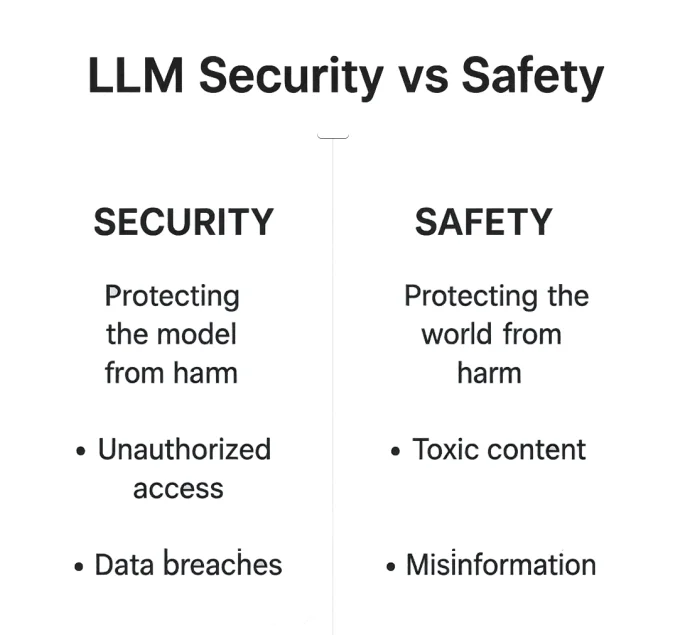 LLM Security vs Safety

SECURITY

Protecting the model from harm

• Unauthorized access

• Data breaches

SAFETY

Protecting the world from harm

• Toxic content

• Misinformation